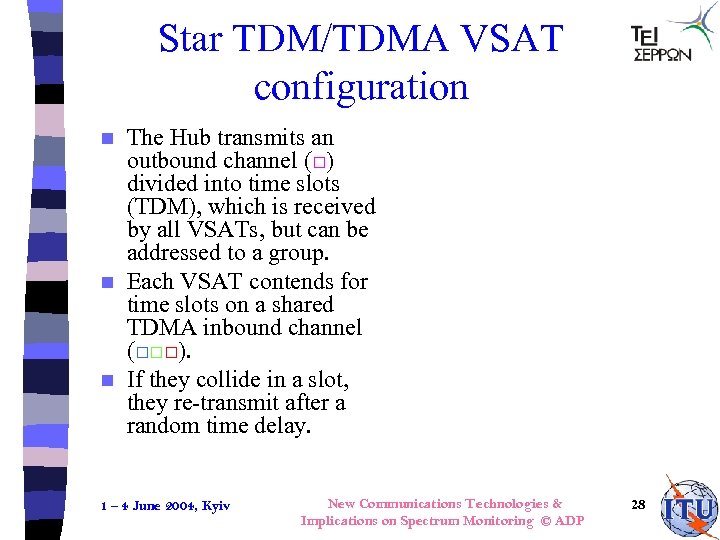 Star TDM/TDMA VSAT configuration

TEI ΣΕΡΡΩΝ

- The Hub transmits an outbound channel (□) divided into time slots (TDM), which is received by all VSATs, but can be addressed to a group.
- Each VSAT contends for time slots on a shared TDMA inbound channel (□□□).
- If they collide in a slot, they re-transmit after a random time delay.

1 – 4 June 2004, Kyiv

New Communications Technologies & Implications on Spectrum Monitoring © ADP

28

ITU